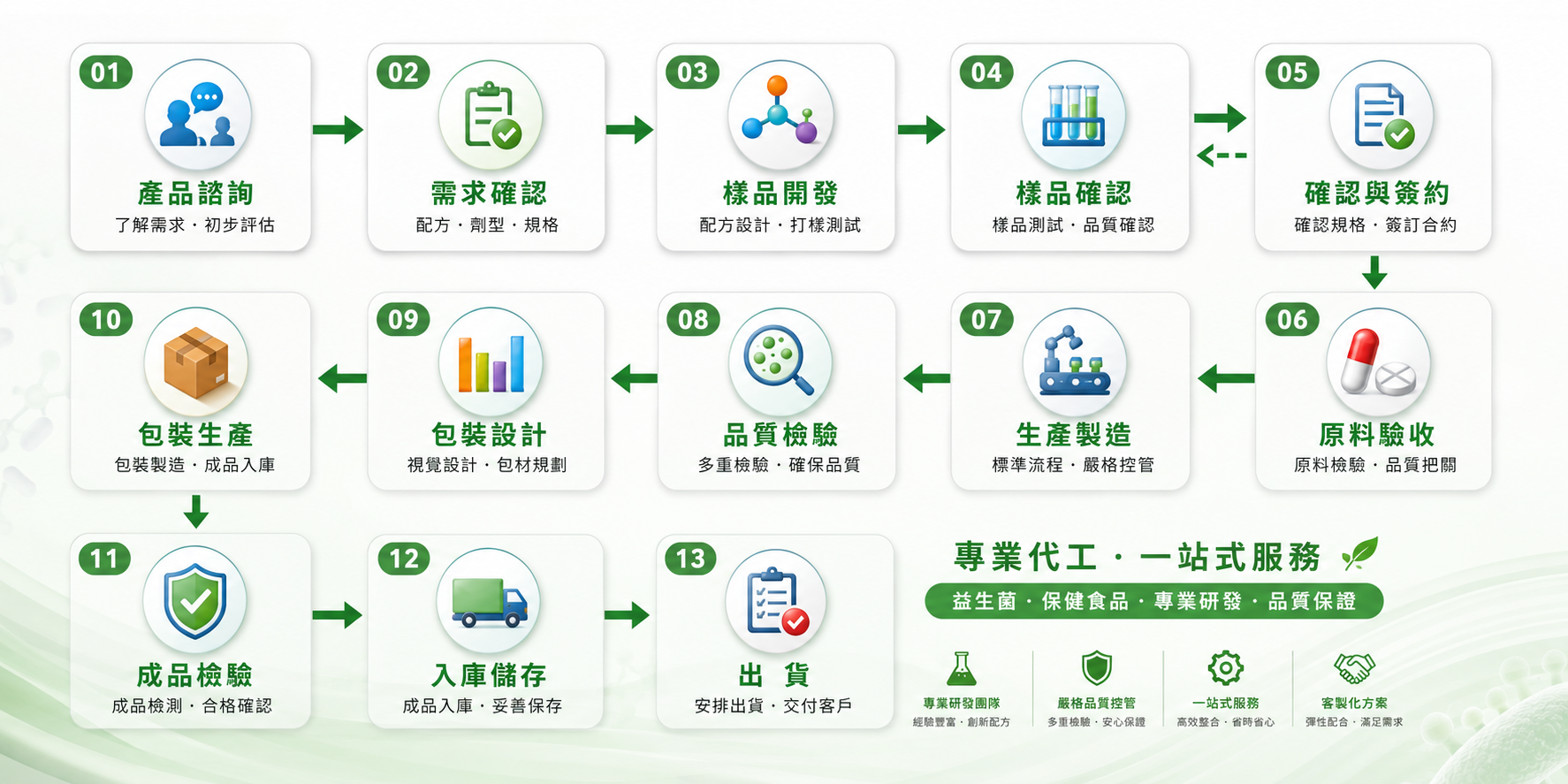 01
產品諮詢
了解需求・初步評估

02
需求確認
配方・劑型・規格

03
樣品開發
配方設計・打樣測試

04
樣品確認
樣品測試・品質確認

05
確認與簽約
確認規格・簽訂合約

06
原料驗收
原料檢驗・品質把關

07
生產製造
標準流程・嚴格控管

08
品質檢驗
多重檢驗・確保品質

09
包裝設計
視覺設計・包材規劃

10
包裝生產
包裝製造・成品入庫

11
成品檢驗
成品檢測・合格確認

12
入庫儲存
成品入庫・妥善保存

13
出　貨
安排出貨・交付客戶

專業代工・一站式服務

益生菌・保健食品・專業研發・品質保證

專業研發團隊
經驗豐富・創新配方

嚴格品質控管
多重檢驗・安心保證

一站式服務
高效整合・省時省心

客製化方案
彈性配合・滿足需求